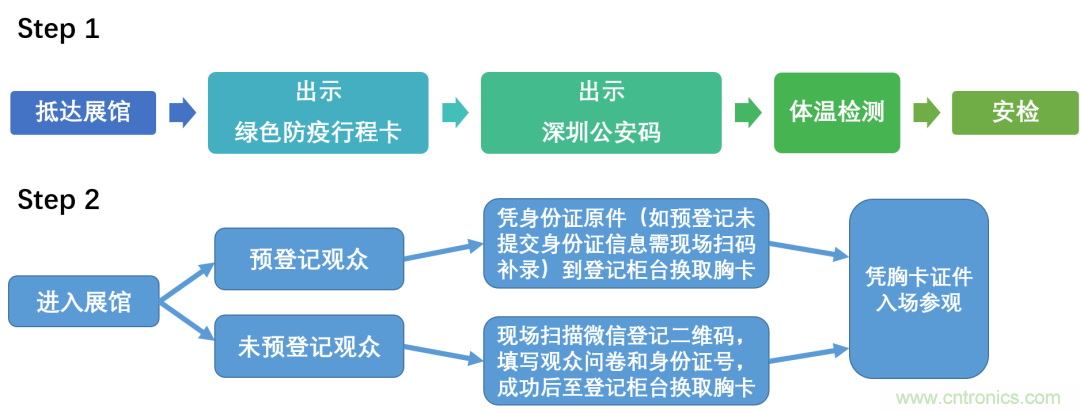 Step 1

抵达展馆

出示
绿色防疫行程卡

出示
深圳公安码

体温检测

安检

Step 2

进入展馆

预登记观众

未预登记观众

凭身份证原件（如预登记未提交身份证信息需现场扫码补录）到登记柜台换取胸卡

现场扫描微信登记二维码，填写观众问卷和身份证号，成功后至登记柜台换取胸卡

凭胸卡证件入场参观

www.cntronics.com